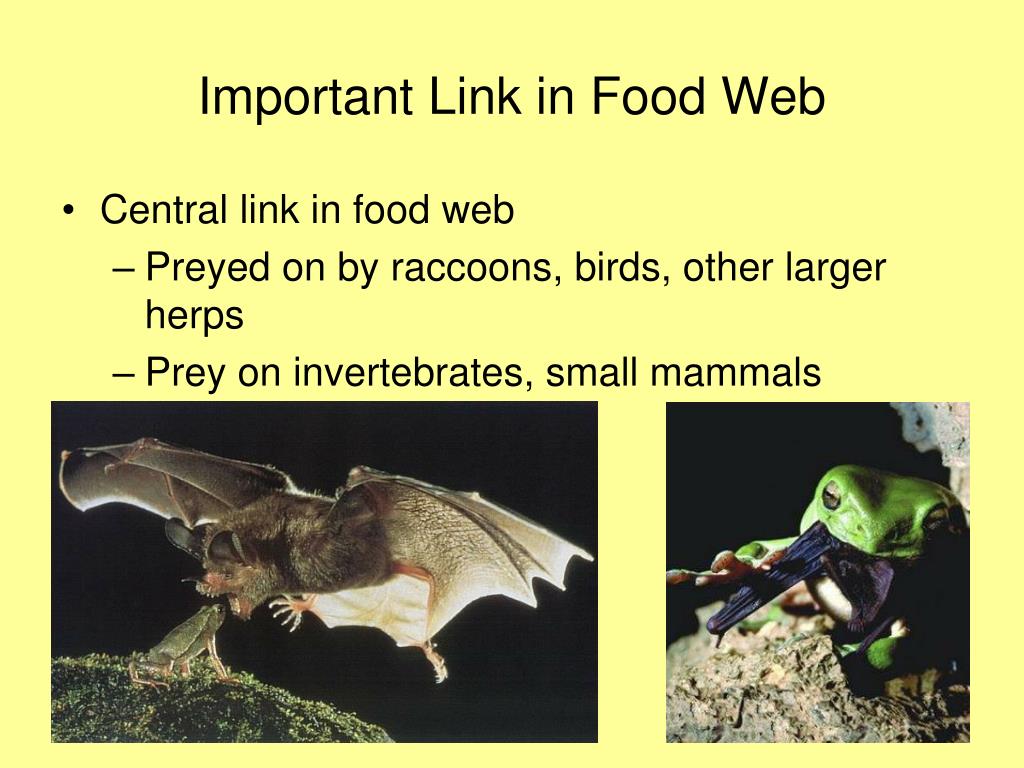 Important Link in Food Web

• Central link in food web
– Preyed on by raccoons, birds, other larger herps
– Prey on invertebrates, small mammals